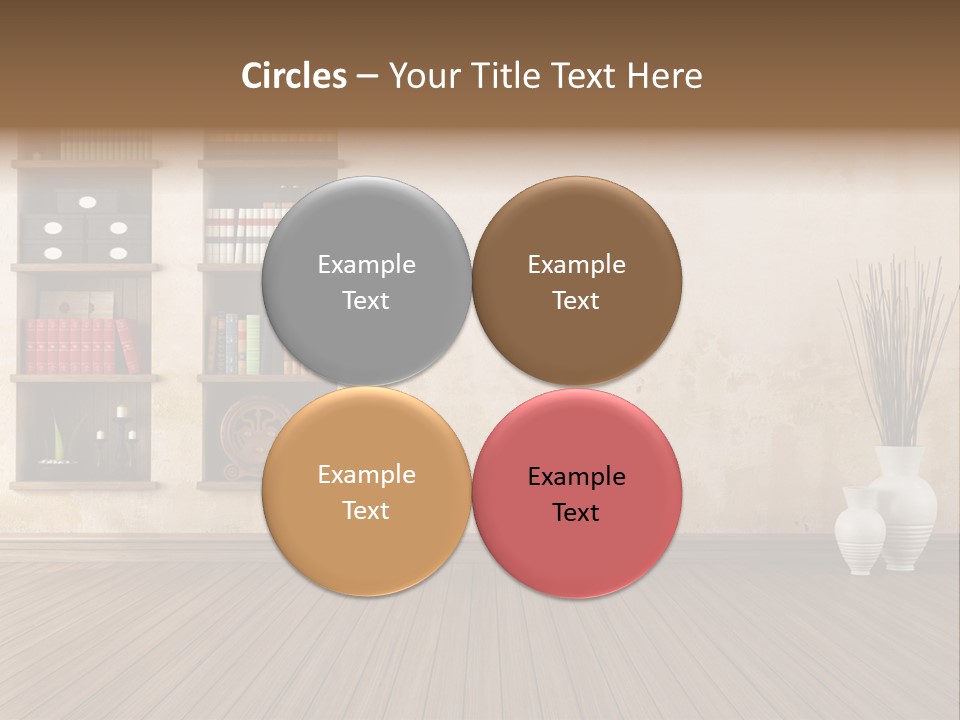 Circles – Your Title Text Here

Example Text

Example Text

Example Text

Example Text